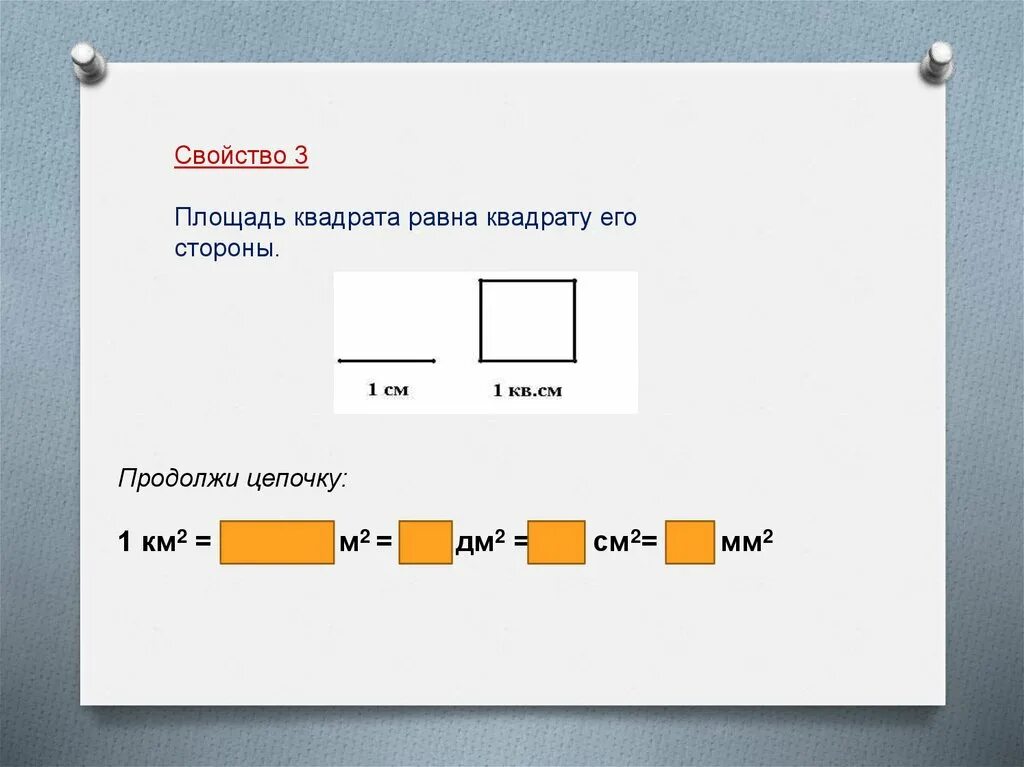 Свойство 3

Площадь квадрата равна квадрату его стороны.

1 см

1 кв.см

Продолжи цепочку:

1 км$^2$ = м$^2$ = дм$^2$ = см$^2$= мм$^2$